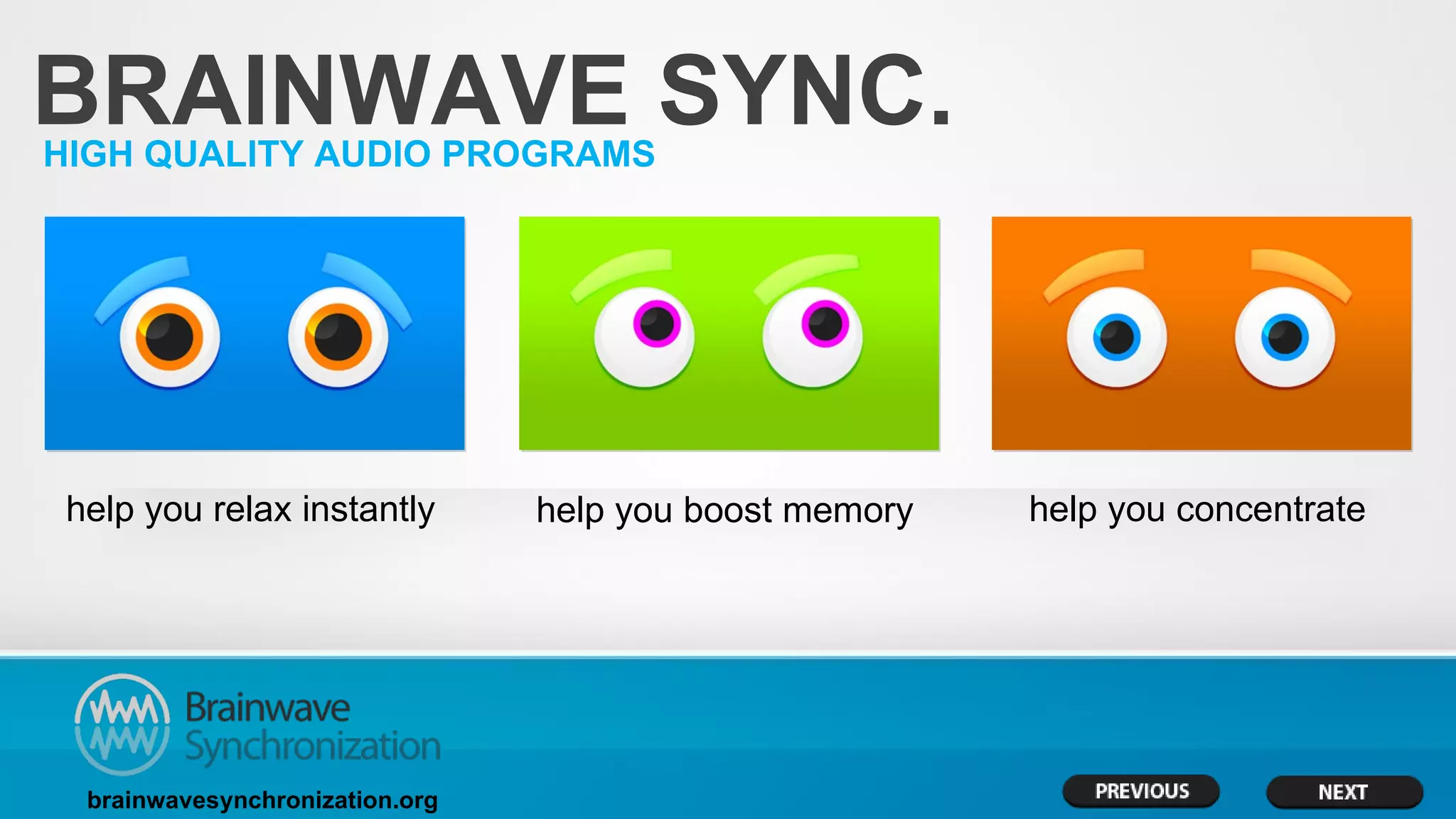 BRAINWAVE SYNC.
HIGH QUALITY AUDIO PROGRAMS

help you relax instantly

help you boost memory

help you concentrate

Brainwave Synchronization
brainwavesynchronization.org

PREVIOUS

NEXT